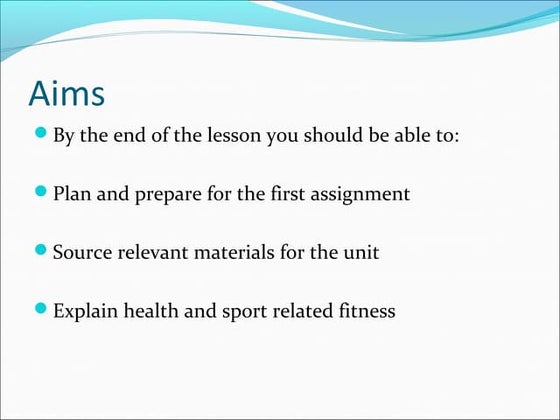 Aims

By the end of the lesson you should be able to:

Plan and prepare for the first assignment

Source relevant materials for the unit

Explain health and sport related fitness